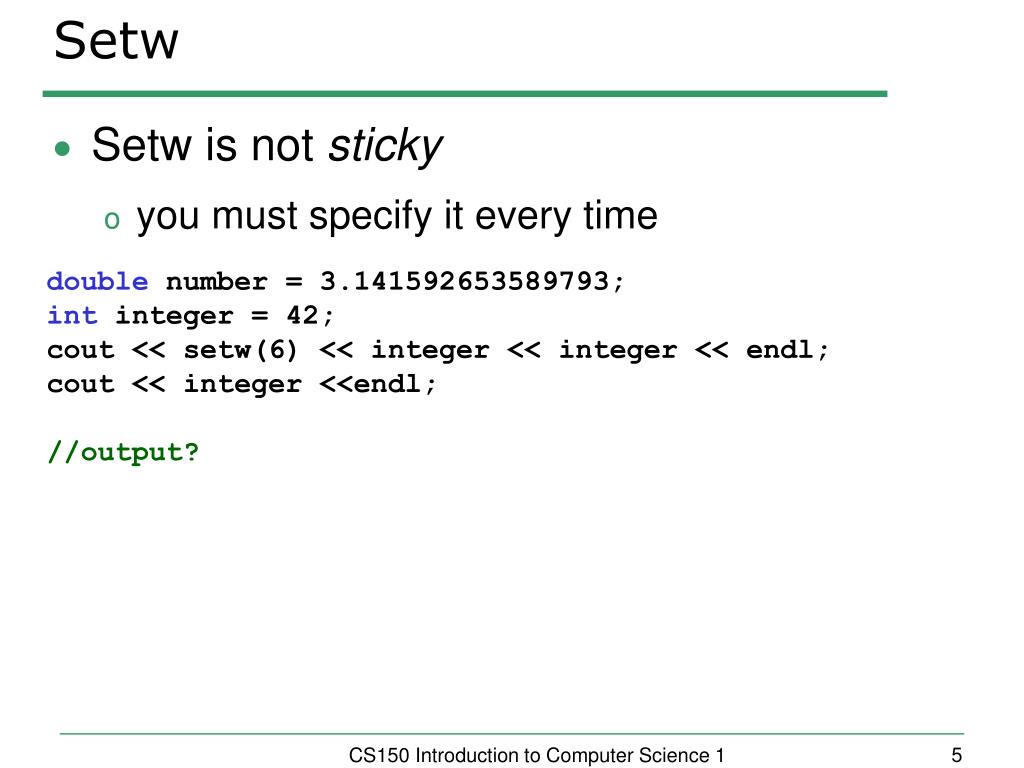 Setw

Setw is not sticky

you must specify it every time

double number = 3.141592653589793;
int integer = 42;
cout << setw(6) << integer << integer << endl;
cout << integer <<endl;

//output?

CS150 Introduction to Computer Science 1

5